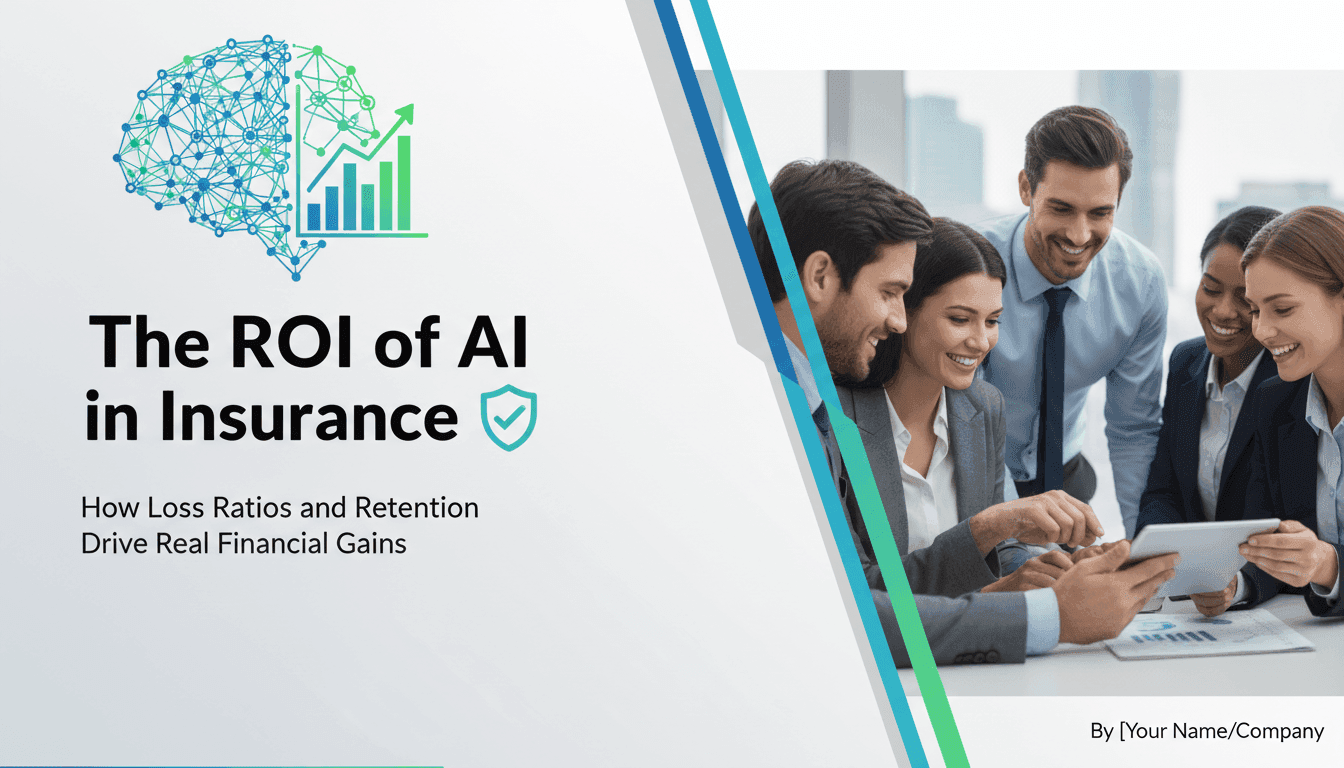 The ROI of AI in Insurance

How Loss Ratios and Retention Drive Real Financial Gains

By [Your Name/Company